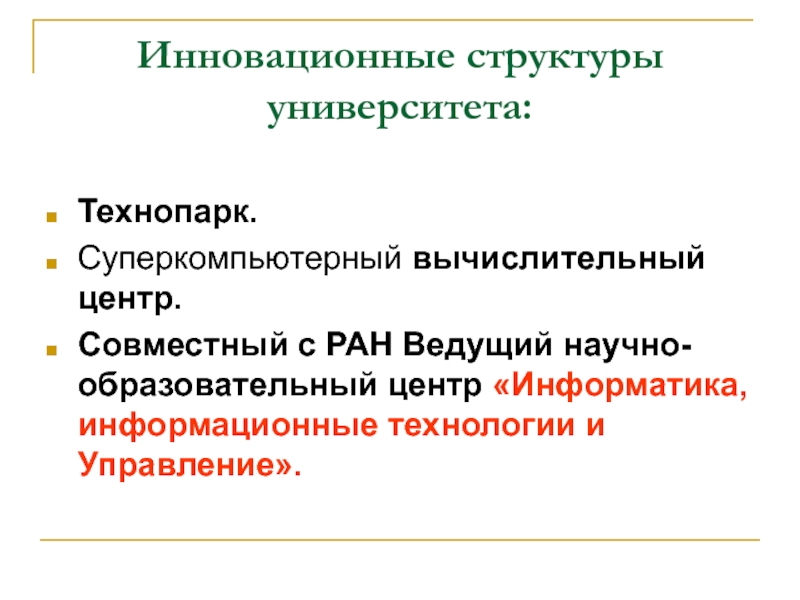 Инновационные структуры университета:

Технопарк.

Суперкомпьютерный вычислительный центр.

Совместный с РАН Ведущий научно-образовательный центр «Информатика, информационные технологии и Управление».